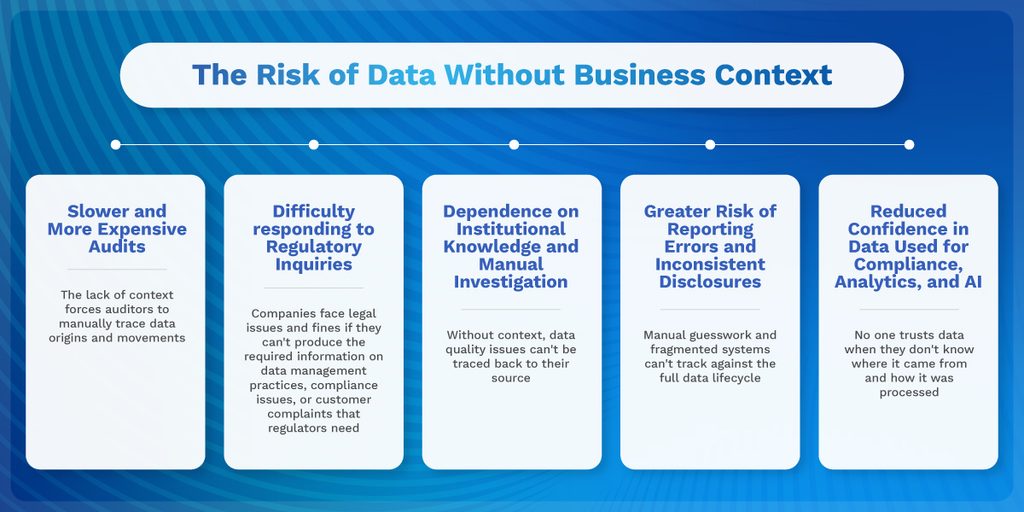 The Risk of Data Without Business Context

Slower and More Expensive Audits

The lack of context forces auditors to manually trace data origins and movements

Difficulty responding to Regulatory Inquiries

Companies face legal issues and fines if they can't produce the required information on data management practices, compliance issues, or customer complaints that regulators need

Dependence on Institutional Knowledge and Manual Investigation

Without context, data quality issues can't be traced back to their source

Greater Risk of Reporting Errors and Inconsistent Disclosures

Manual guesswork and fragmented systems can't track against the full data lifecycle

Reduced Confidence in Data Used for Compliance, Analytics, and AI

No one trusts data when they don't know where it came from and how it was processed